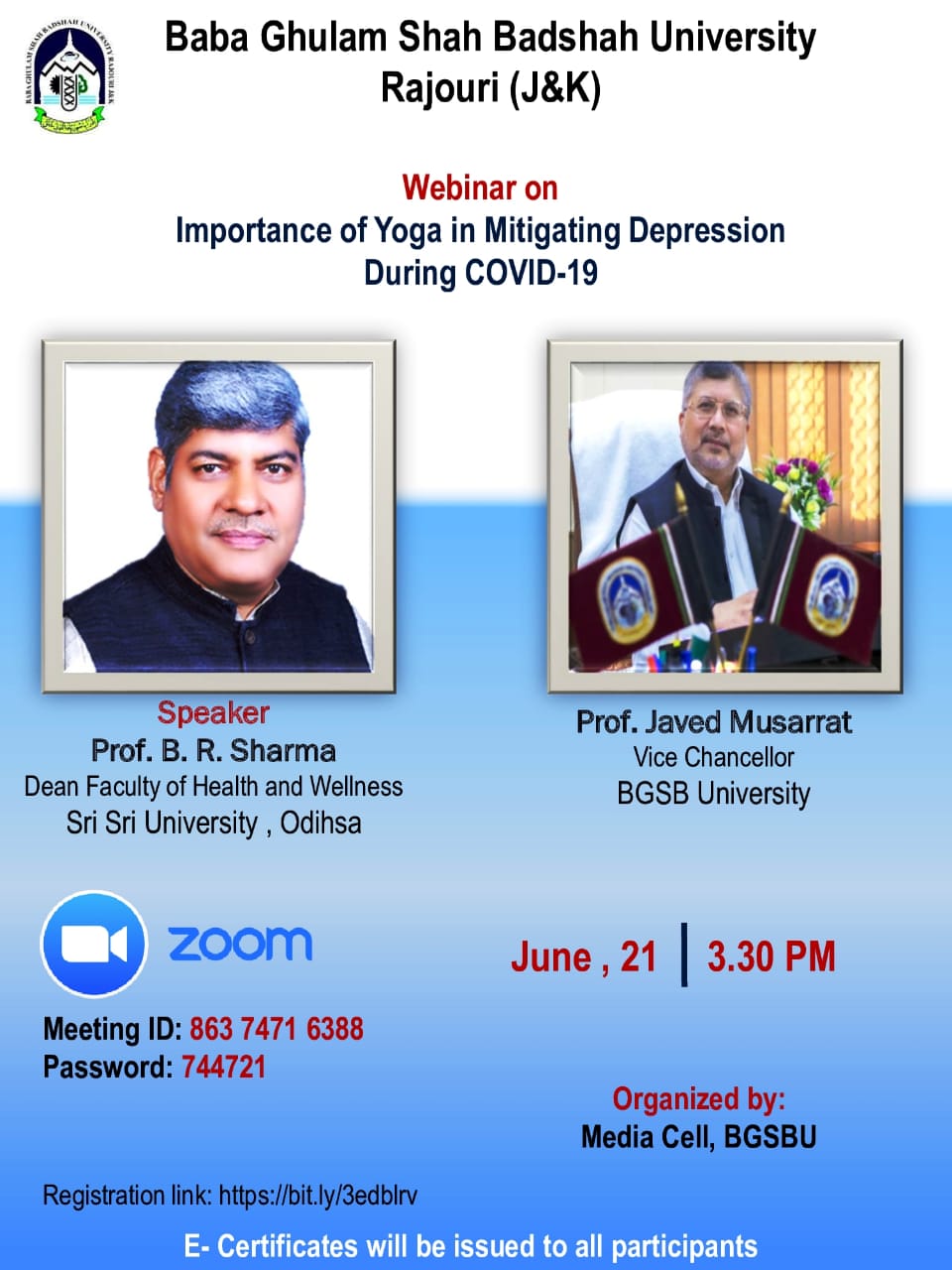 BABA GHULAM SHAH BADSHAH UNIVERSITY RAJOURI J&K

Baba Ghulam Shah Badshah University
Rajouri (J&K)

Webinar on
Importance of Yoga in Mitigating Depression During COVID-19

Speaker
Prof. B. R. Sharma
Dean Faculty of Health and Wellness
Sri Sri University , Odihsa

Prof. Javed Musarrat
Vice Chancellor
BGSB University

zoom

June , 21 | 3.30 PM

Meeting ID: 863 7471 6388
Password: 744721

Organized by:
Media Cell, BGSBU

Registration link: https://bit.ly/3edblrv

E- Certificates will be issued to all participants